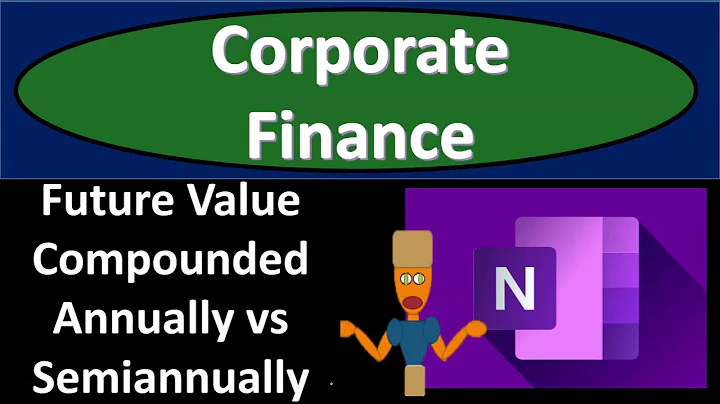 Corporate Finance

Future Value Compounded Annually vs Semiannually

N